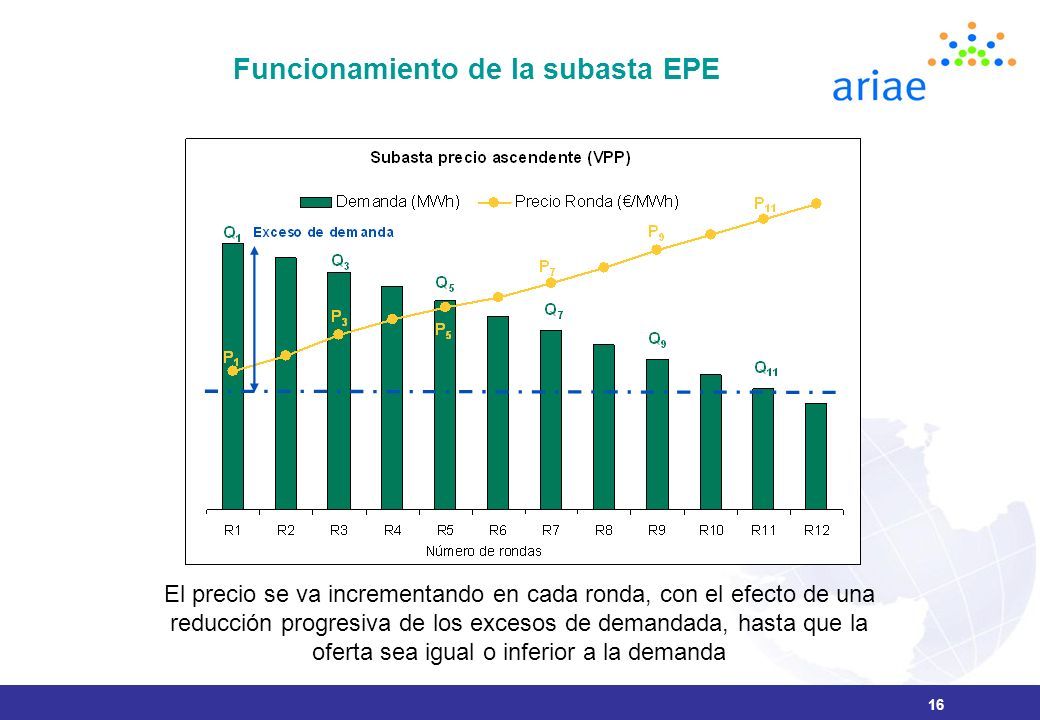 Funcionamiento de la subasta EPE

ariae

Subasta precio ascendente (VPP)

Demanda (MWh)    Precio Ronda (€/MWh)

$Q_1$ Exceso de demanda

$Q_3$

$Q_5$

$Q_7$

$Q_9$

$Q_{11}$

$P_1$

$P_3$

$P_5$

$P_7$

$P_9$

$P_{11}$

R1 R2 R3 R4 R5 R6 R7 R8 R9 R10 R11 R12

Número de rondas

El precio se va incrementando en cada ronda, con el efecto de una reducción progresiva de los excesos de demandada, hasta que la oferta sea igual o inferior a la demanda

16